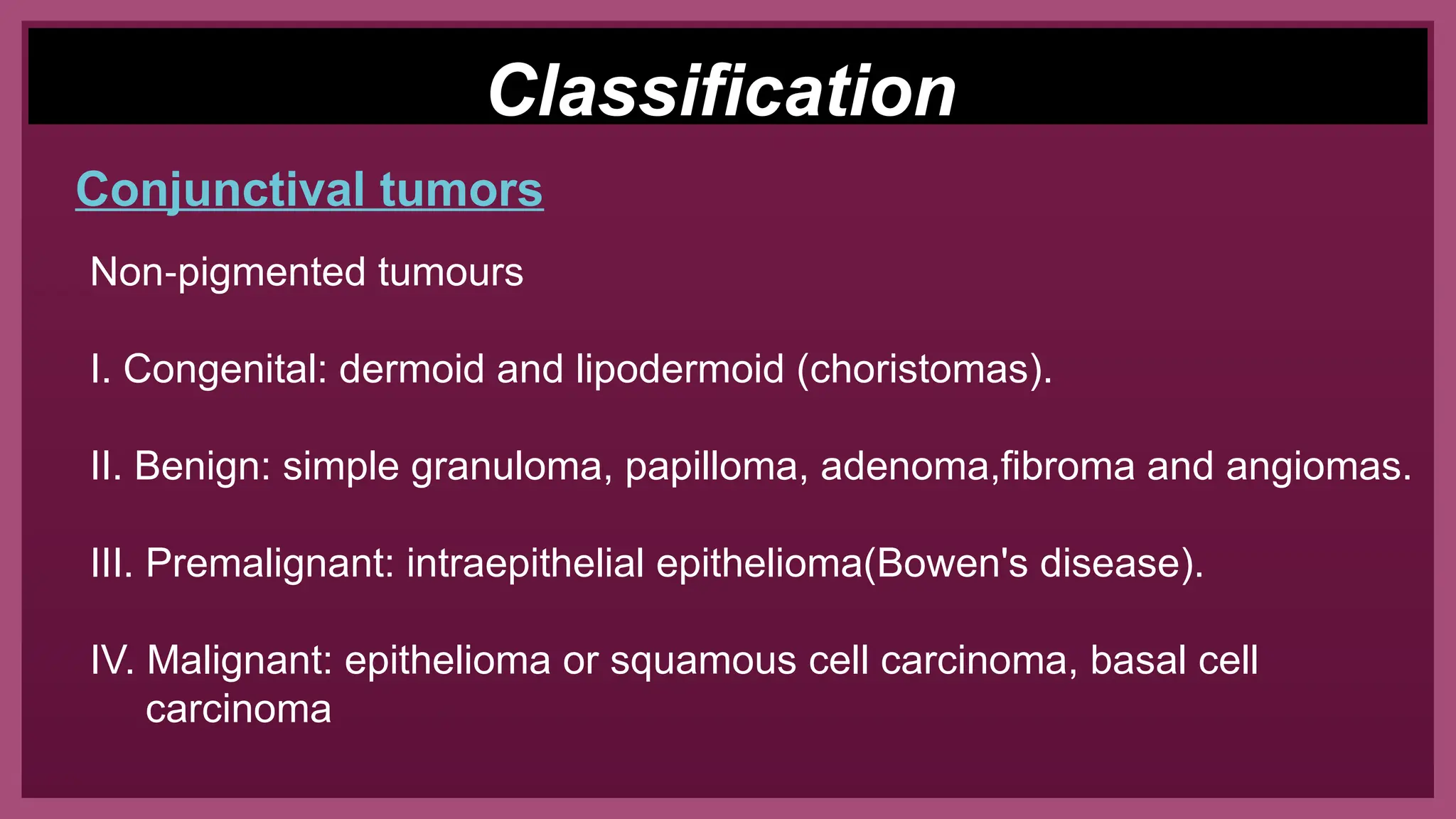 Classification

Conjunctival tumors

Non-pigmented tumours

I. Congenital: dermoid and lipodermoid (choristomas).

II. Benign: simple granuloma, papilloma, adenoma,fibroma and angiomas.

III. Premalignant: intraepithelial epithelioma(Bowen's disease).

IV. Malignant: epithelioma or squamous cell carcinoma, basal cell carcinoma